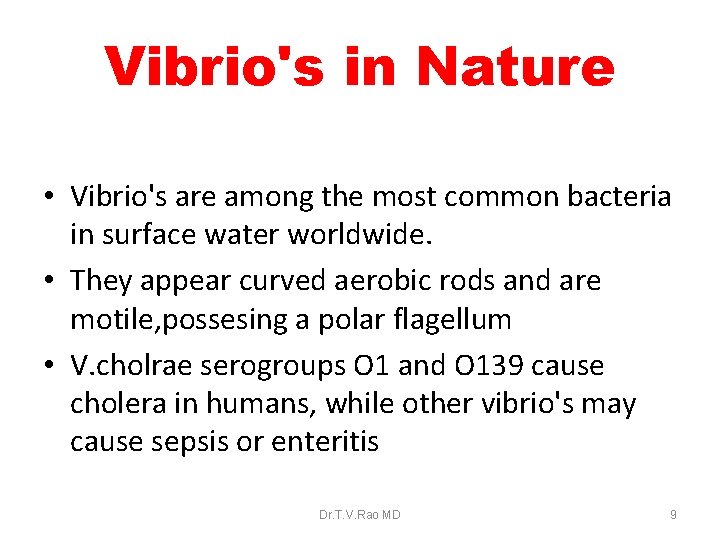 Vibrio's in Nature

• Vibrio's are among the most common bacteria in surface water worldwide.

• They appear curved aerobic rods and are motile,possesing a polar flagellum

• V.cholrae serogroups O1 and O139 cause cholera in humans, while other vibrio's may cause sepsis or enteritis

Dr.T.V.Rao MD

9